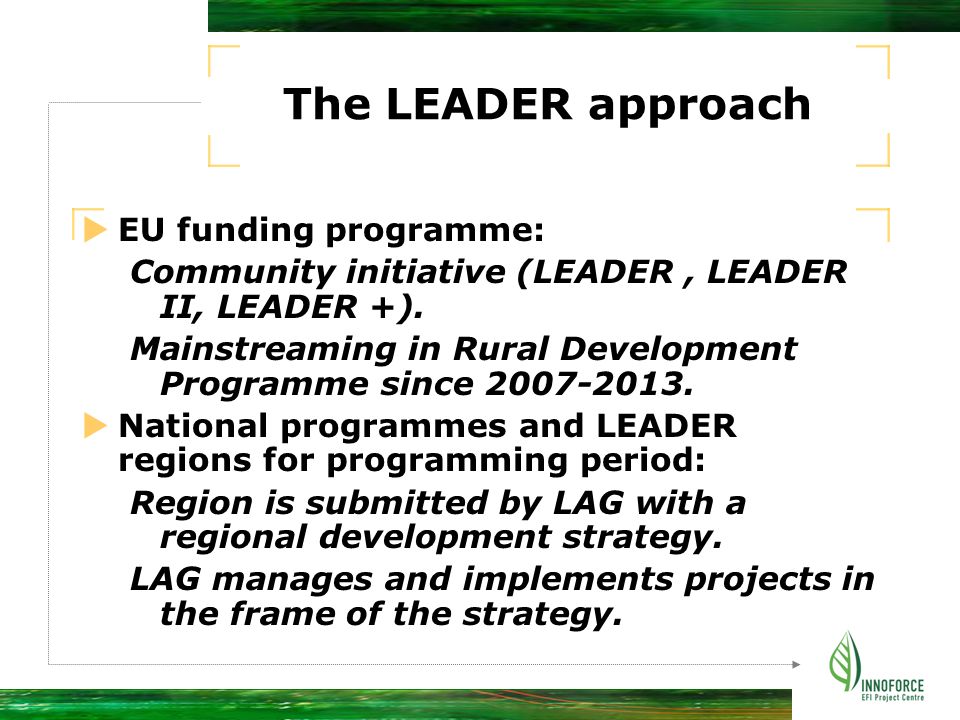 The LEADER approach

EU funding programme:

Community initiative (LEADER , LEADER II, LEADER +).

Mainstreaming in Rural Development Programme since 2007-2013.

National programmes and LEADER regions for programming period:

Region is submitted by LAG with a regional development strategy.

LAG manages and implements projects in the frame of the strategy.

INNOFORCE
EFI Project Centre